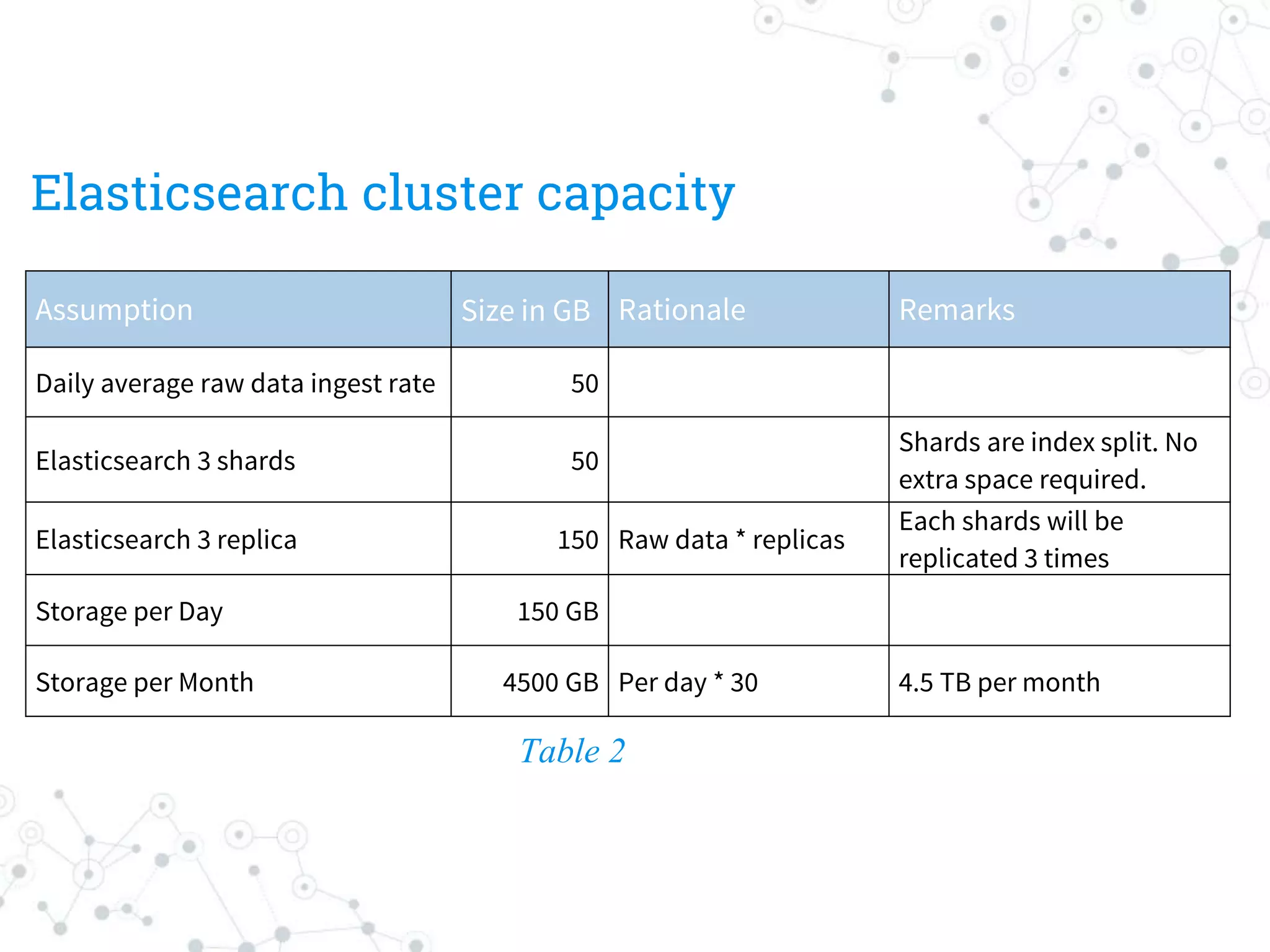 Elasticsearch cluster capacity

| Assumption | Size in GB | Rationale | Remarks |
|---|---|---|---|
| Daily average raw data ingest rate | 50 | | |
| Elasticsearch 3 shards | 50 | | Shards are index split. No extra space required. |
| Elasticsearch 3 replica | 150 | Raw data * replicas | Each shards will be replicated 3 times |
| Storage per Day | 150 GB | | |
| Storage per Month | 4500 GB | Per day * 30 | 4.5 TB per month |

Table 2